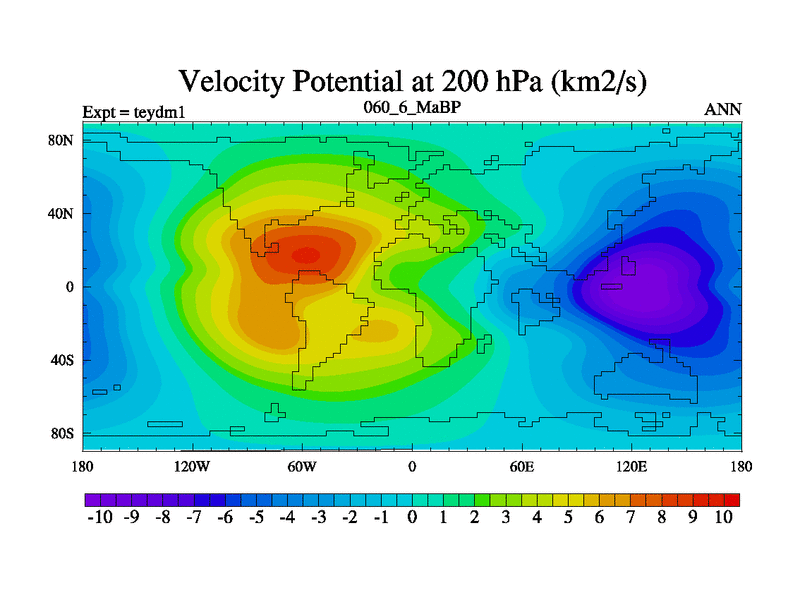 Velocity Potential at 200 hPa (km2/s)

Expt = teydm1

060_6_MaBP

ANN

80N

40N

0

40S

80S

180

120W

60W

0

60E

120E

180

-10 -9 -8 -7 -6 -5 -4 -3 -2 -1 0 1 2 3 4 5 6 7 8 9 10